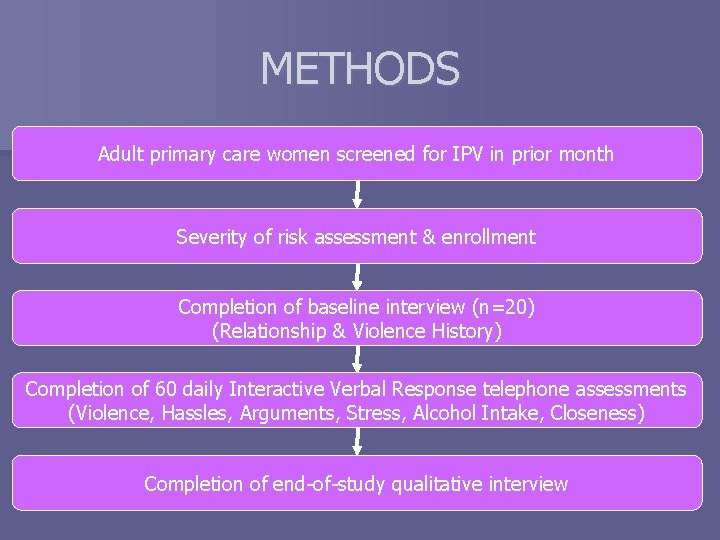 METHODS

Adult primary care women screened for IPV in prior month

Severity of risk assessment & enrollment

Completion of baseline interview (n=20)
(Relationship & Violence History)

Completion of 60 daily Interactive Verbal Response telephone assessments
(Violence, Hassles, Arguments, Stress, Alcohol Intake, Closeness)

Completion of end-of-study qualitative interview